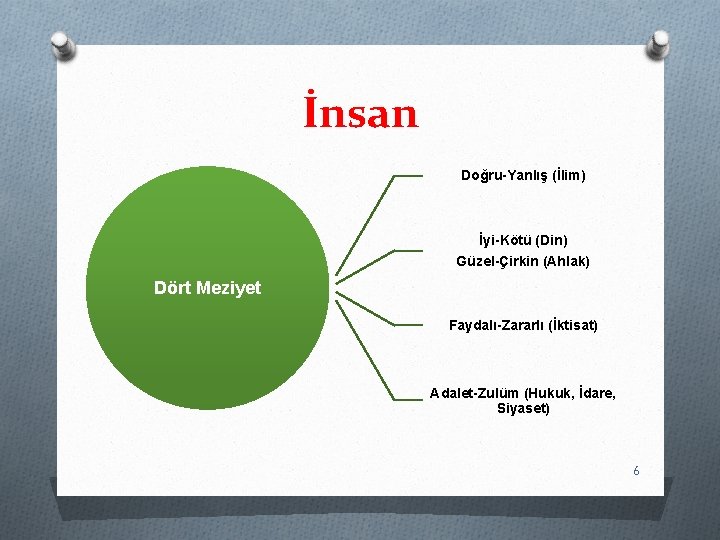 İnsan

Dört Meziyet

Doğru-Yanlış (İlim)

İyi-Kötü (Din)
Güzel-Çirkin (Ahlak)

Faydalı-Zararlı (İktisat)

Adalet-Zulüm (Hukuk, İdare, Siyaset)

6